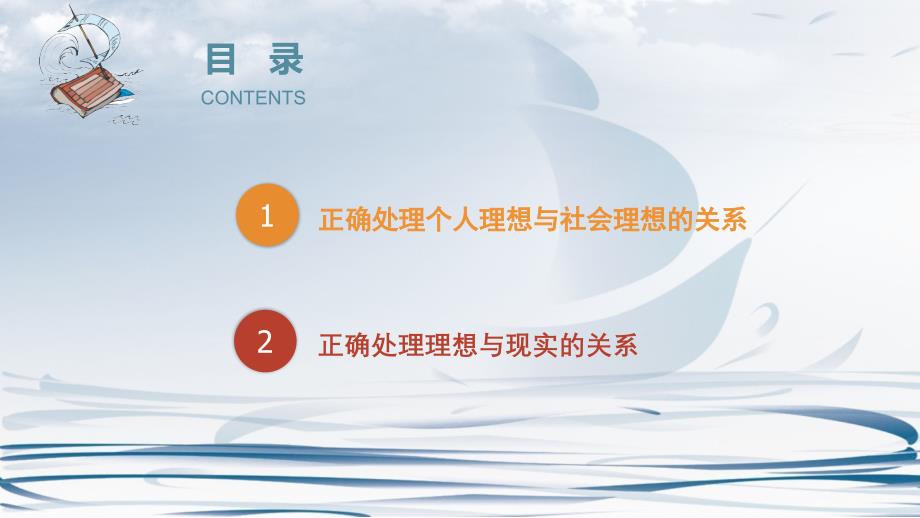 目 录
CONTENTS

1 正确处理个人理想与社会理想的关系

2 正确处理理想与现实的关系